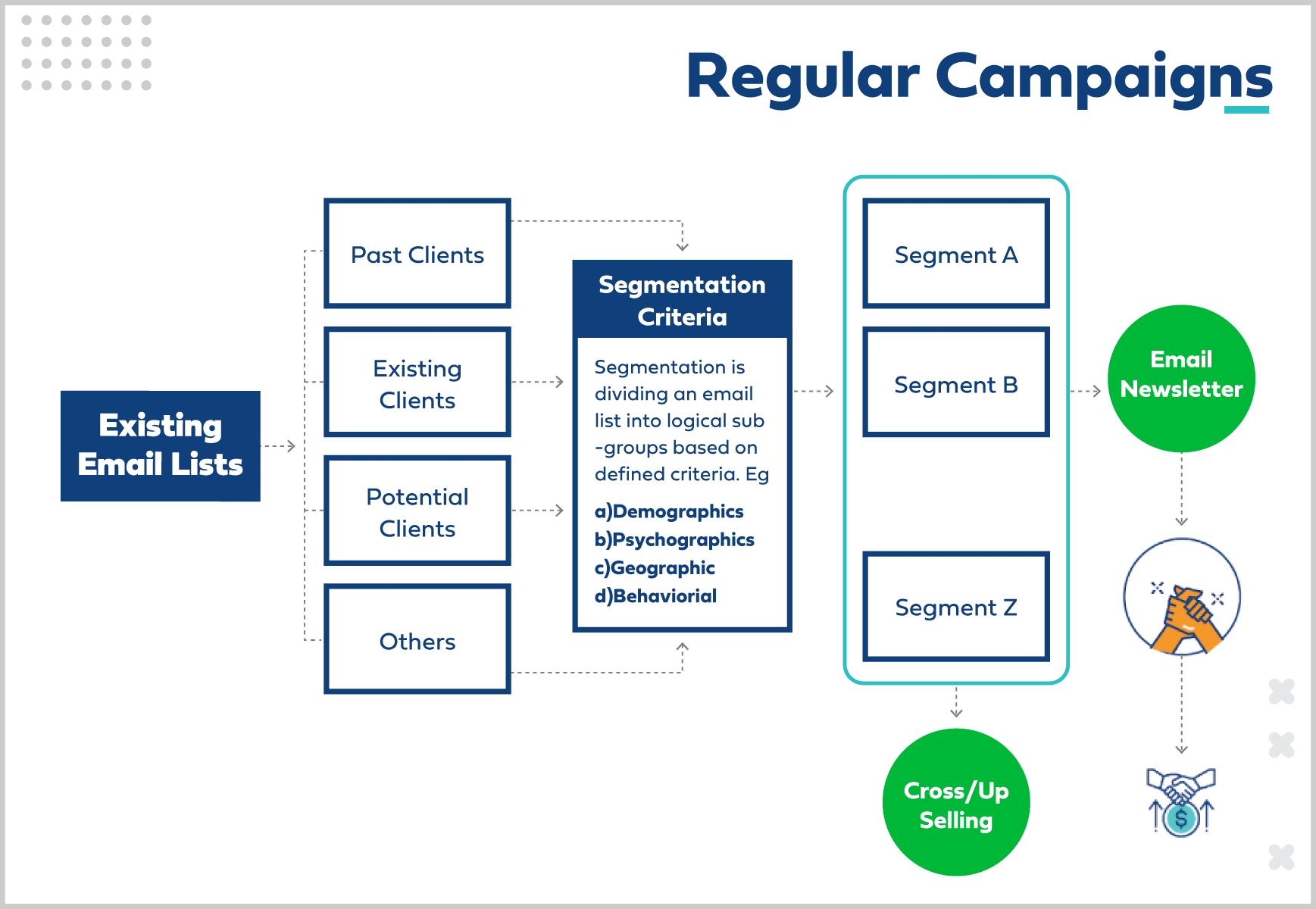 Regular Campaigns

Existing Email Lists

Past Clients

Existing Clients

Potential Clients

Others

Segmentation Criteria

Segmentation is dividing an email list into logical sub -groups based on defined criteria. Eg

a)Demographics
b)Psychographics
c)Geographic
d)Behaviorial

Segment A

Segment B

Segment Z

Email Newsletter

Cross/Up Selling

$